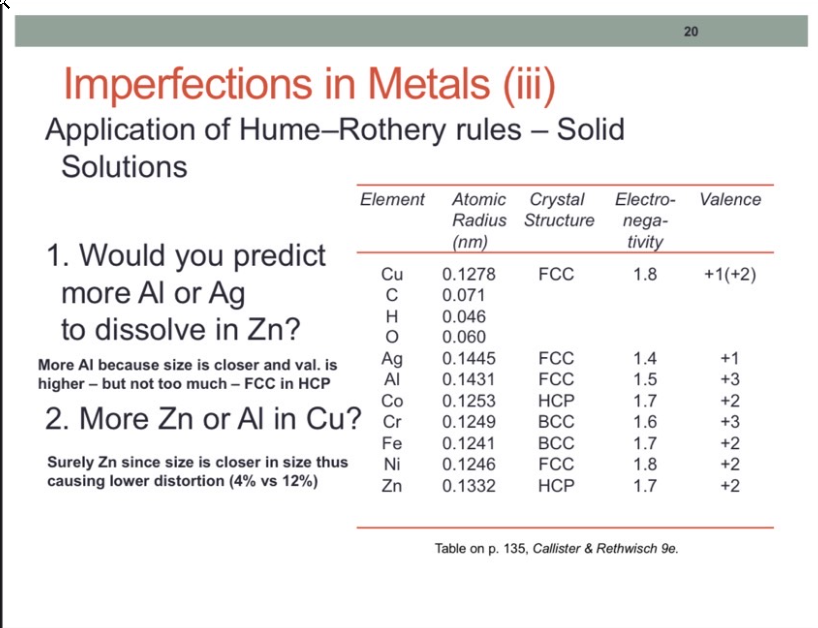 20

Imperfections in Metals (iii)

Application of Hume–Rothery rules – Solid Solutions

1. Would you predict more Al or Ag to dissolve in Zn?

More Al because size is closer and val. is higher – but not too much – FCC in HCP

2. More Zn or Al in Cu?

Surely Zn since size is closer in size thus causing lower distortion (4% vs 12%)

| Element | Atomic Radius (nm) | Crystal Structure | Electro-nega-tivity | Valence |
|---|---|---|---|---|
| Cu | 0.1278 | FCC | 1.8 | +1(+2) |
| C | 0.071 | | | |
| H | 0.046 | | | |
| O | 0.060 | | | |
| Ag | 0.1445 | FCC | 1.4 | +1 |
| Al | 0.1431 | FCC | 1.5 | +3 |
| Co | 0.1253 | HCP | 1.7 | +2 |
| Cr | 0.1249 | BCC | 1.6 | +3 |
| Fe | 0.1241 | BCC | 1.7 | +2 |
| Ni | 0.1246 | FCC | 1.8 | +2 |
| Zn | 0.1332 | HCP | 1.7 | +2 |

Table on p. 135, Callister & Rethwisch 9e.